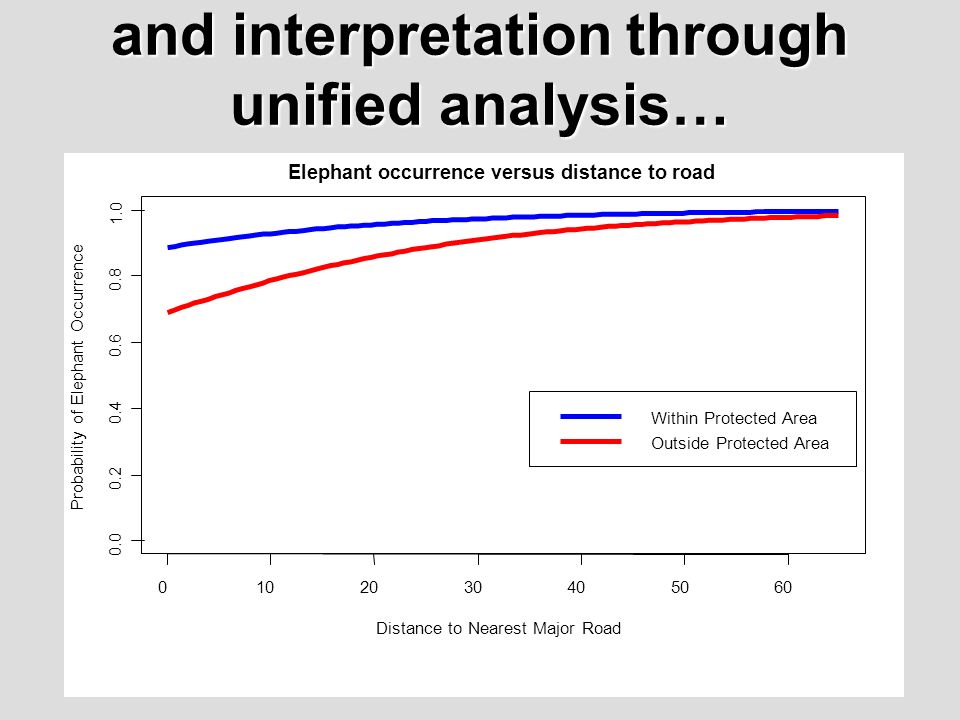 and interpretation through unified analysis…

Elephant occurrence versus distance to road

Probability of Elephant Occurrence

1.0
0.8
0.6
0.4
0.2
0.0

Within Protected Area
Outside Protected Area

0 10 20 30 40 50 60

Distance to Nearest Major Road